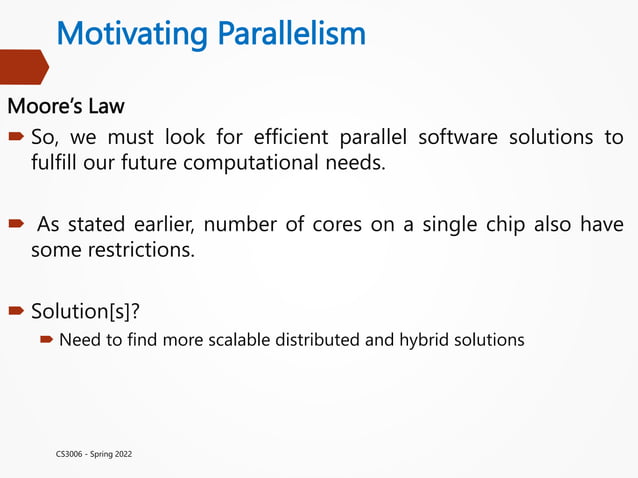 Motivating Parallelism

Moore's Law

So, we must look for efficient parallel software solutions to fulfill our future computational needs.

As stated earlier, number of cores on a single chip also have some restrictions.

Solution[s]?

Need to find more scalable distributed and hybrid solutions

CS3006 - Spring 2022